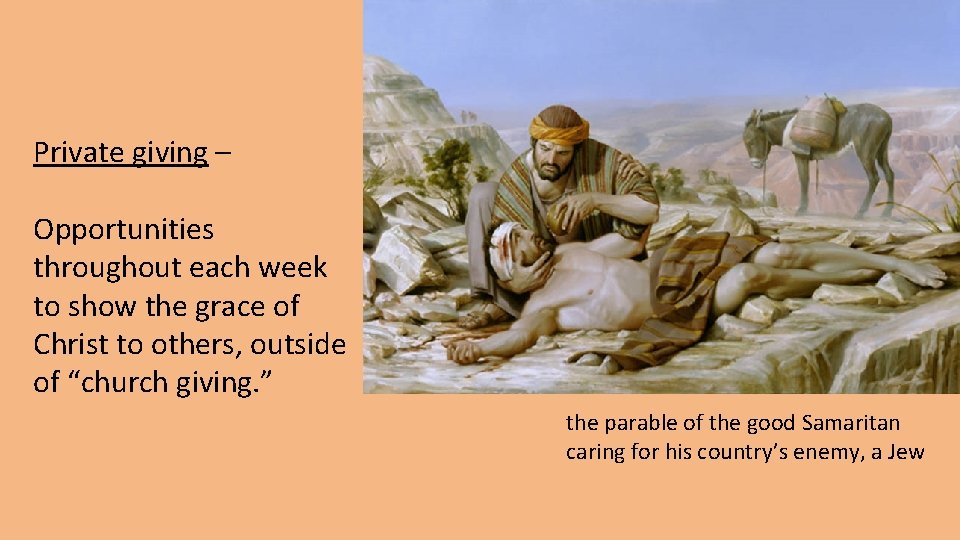 Private giving –

Opportunities throughout each week to show the grace of Christ to others, outside of “church giving.”

the parable of the good Samaritan caring for his country’s enemy, a Jew